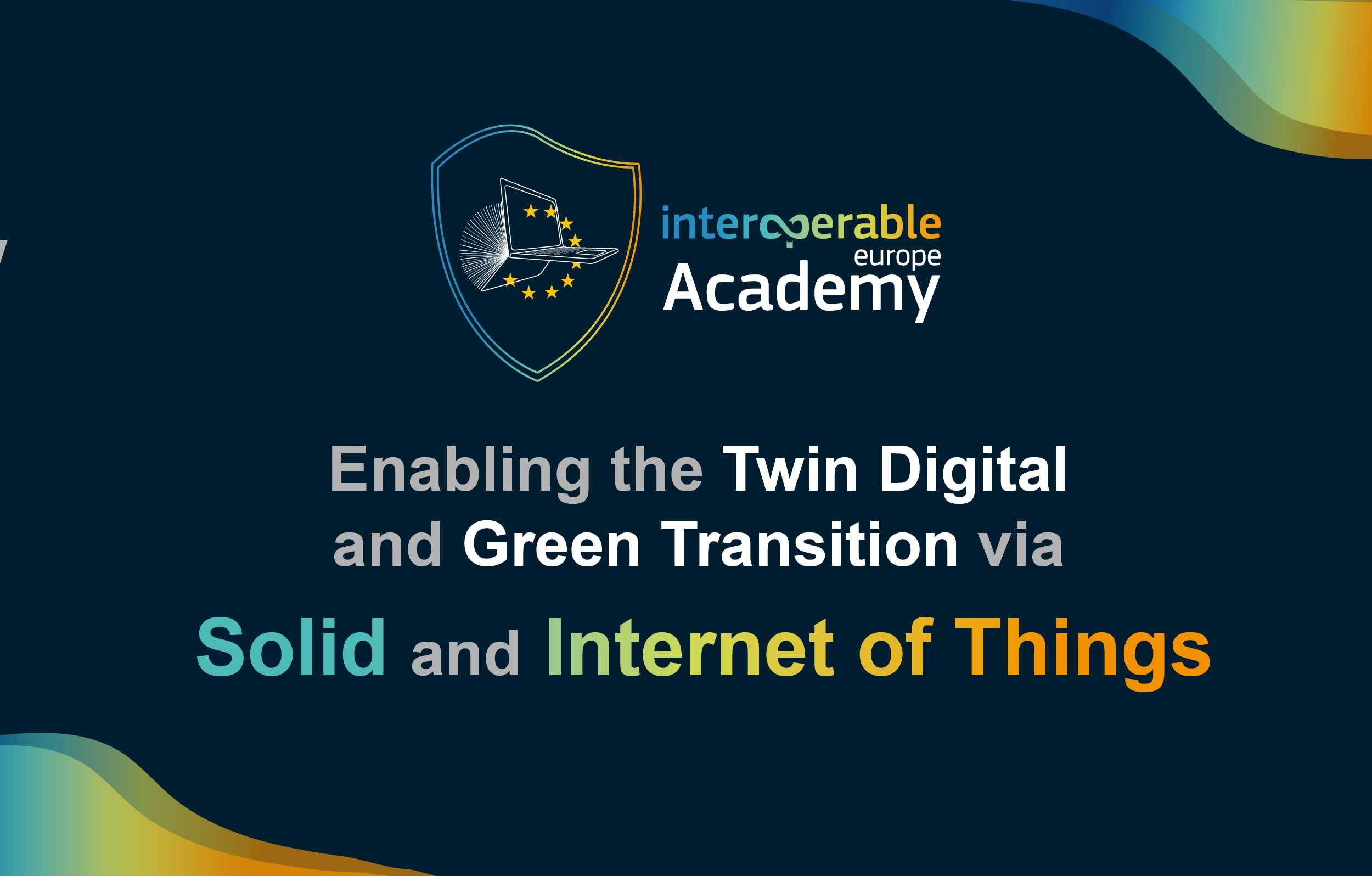 interoperable europe Academy

Enabling the Twin Digital and Green Transition via

Solid and Internet of Things